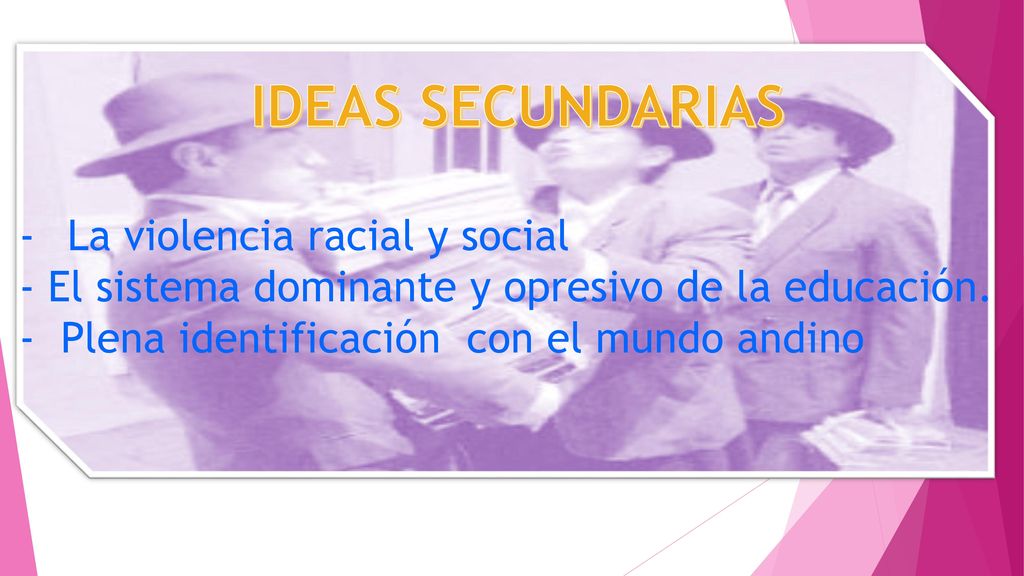 IDEAS SECUNDARIAS

- La violencia racial y social
- El sistema dominante y opresivo de la educación.
- Plena identificación con el mundo andino